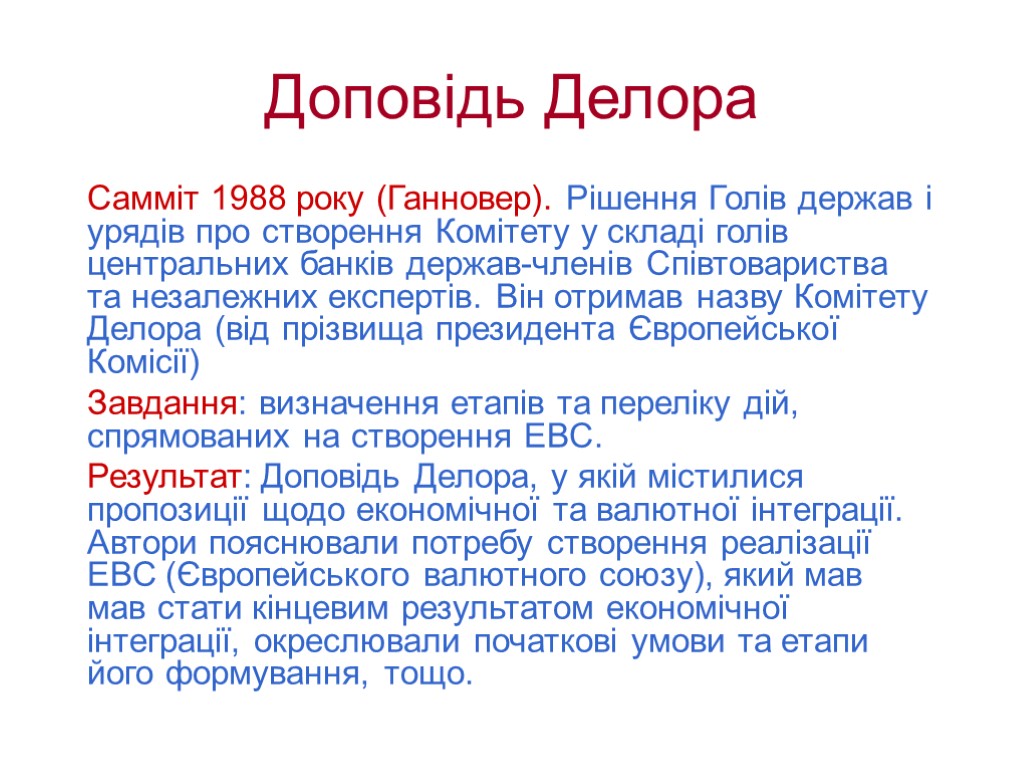 Доповідь Делора

Самміт 1988 року (Ганновер). Рішення Голів держав і урядів про створення Комітету у складі голів центральних банків держав-членів Співтовариства та незалежних експертів. Він отримав назву Комітету Делора (від прізвища президента Європейської Комісії)

Завдання: визначення етапів та переліку дій, спрямованих на створення ЕВС.

Результат: Доповідь Делора, у якій містилися пропозиції щодо економічної та валютної інтеграції. Автори пояснювали потребу створення реалізації ЕВС (Європейського валютного союзу), який мав мав стати кінцевим результатом економічної інтеграції, окреслювали початкові умови та етапи його формування, тощо.